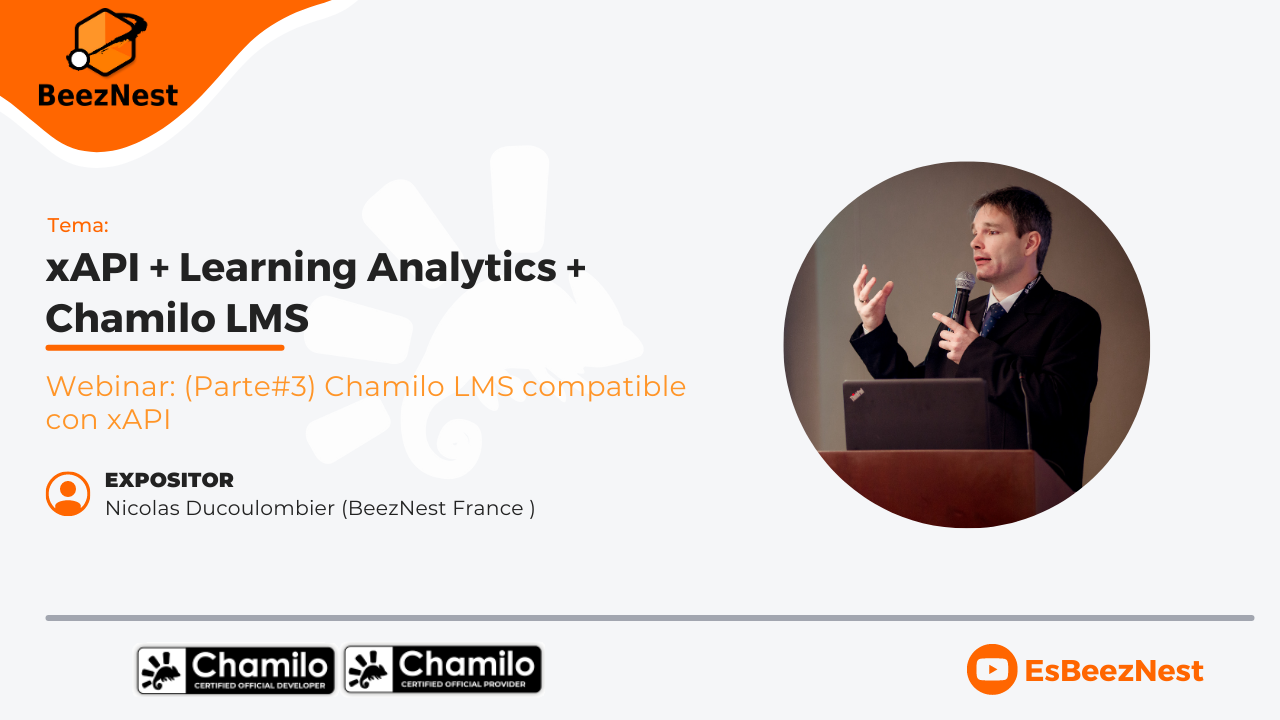 BeezNest

Tema:

xAPI + Learning Analytics + Chamilo LMS

Webinar: (Parte#3) Chamilo LMS compatible con xAPI

EXPOSITOR
Nicolas Ducoulombier (BeezNest France )

Chamilo CERTIFIED OFFICIAL DEVELOPER

Chamilo CERTIFIED OFFICIAL PROVIDER

EsBeezNest